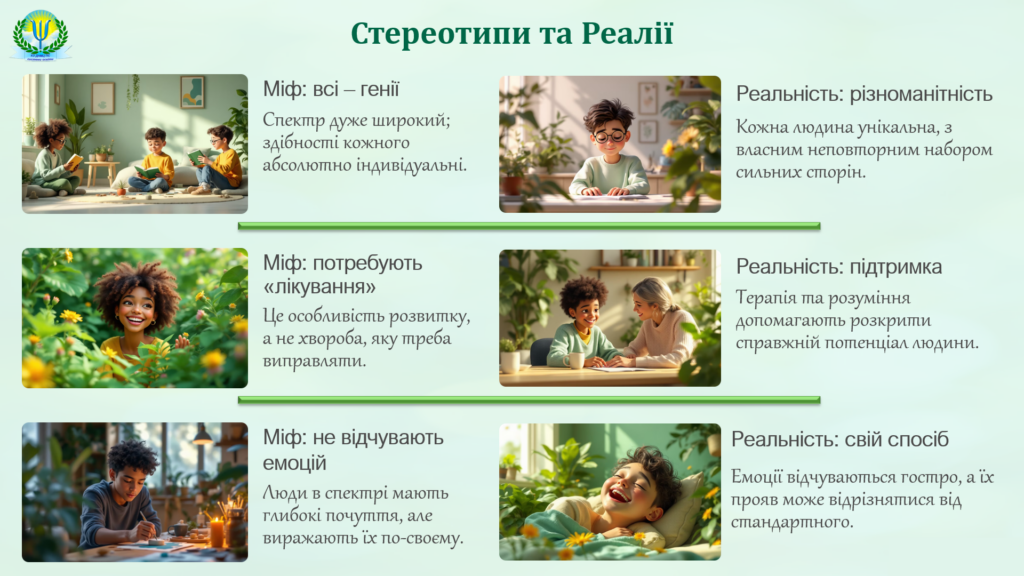 Стереотипи та Реалії

Міф: всі – генії

Спектр дуже широкий; здібності кожного абсолютно індивідуальні.

Реальність: різноманітність

Кожна людина унікальна, з власним неповторним набором сильних сторін.

Міф: потребують «лікування»

Це особливість розвитку, а не хвороба, яку треба виправляти.

Реальність: підтримка

Терапія та розуміння допомагають розкрити справжній потенціал людини.

Міф: не відчувають емоцій

Люди в спектрі мають глибокі почуття, але виражають їх по-своєму.

Реальність: свій спосіб

Емоції відчуваються гостро, а їх прояв може відрізнятися від стандартного.